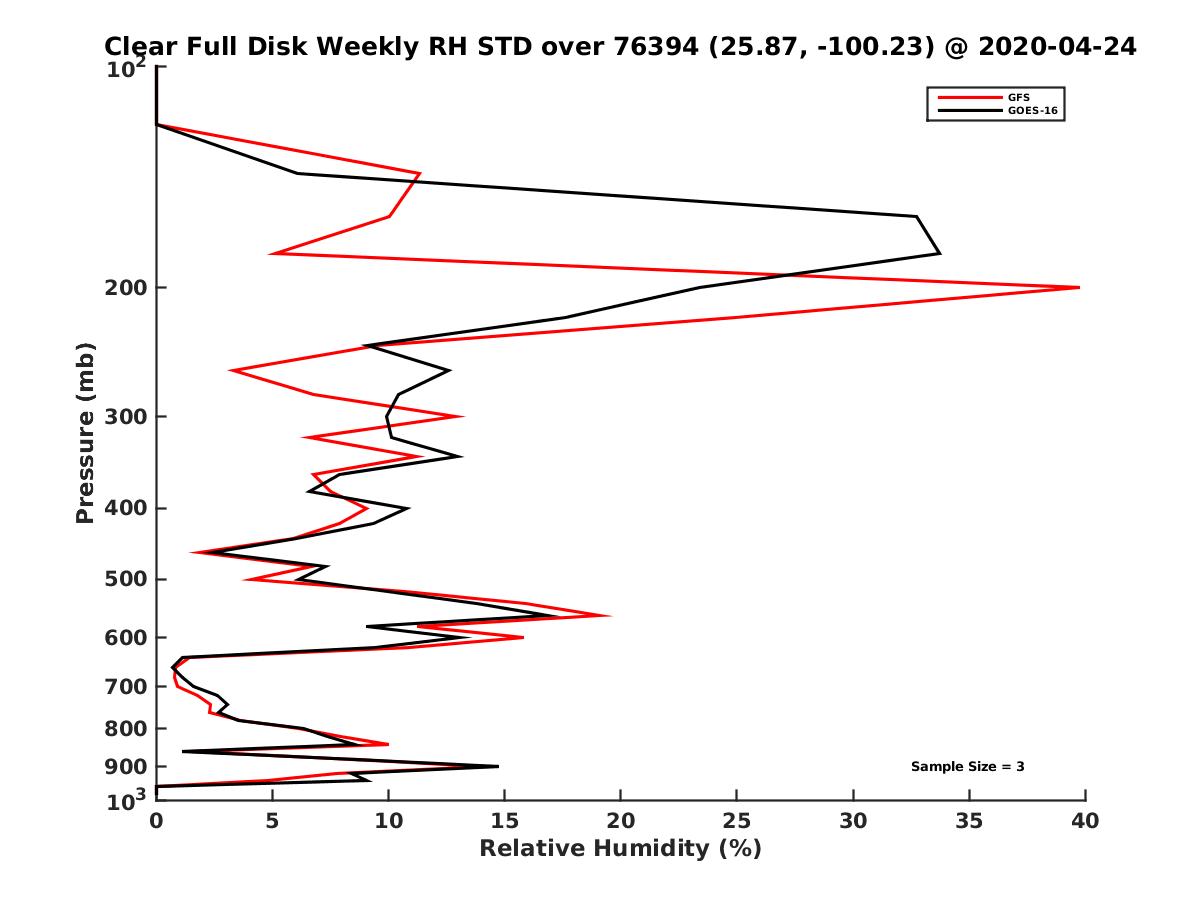 Clear Full Disk Weekly RH STD over 76394 (25.87, -100.23) @ 2020-04-24

GFS
GOES-16

Pressure (mb)

$10^2$
200
300
400
500
600
700
800
900
$10^3$

Sample Size = 3

0
5
10
15
20
25
30
35
40

Relative Humidity (%)